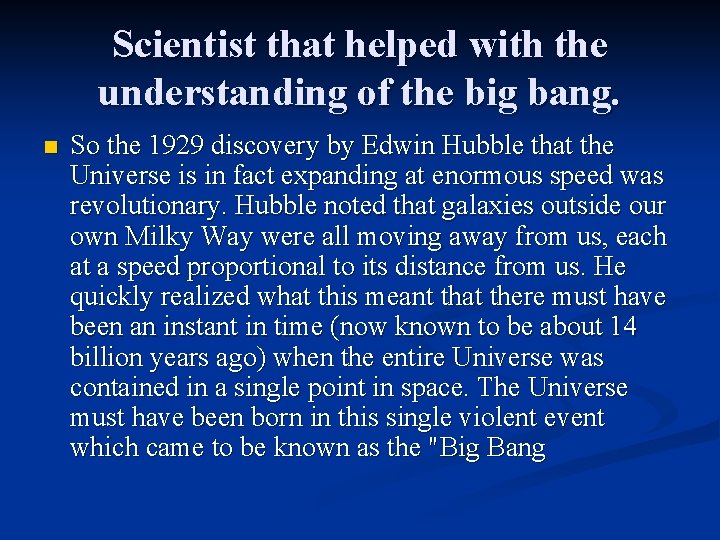 Scientist that helped with the understanding of the big bang.

So the 1929 discovery by Edwin Hubble that the Universe is in fact expanding at enormous speed was revolutionary. Hubble noted that galaxies outside our own Milky Way were all moving away from us, each at a speed proportional to its distance from us. He quickly realized what this meant that there must have been an instant in time (now known to be about 14 billion years ago) when the entire Universe was contained in a single point in space. The Universe must have been born in this single violent event which came to be known as the "Big Bang